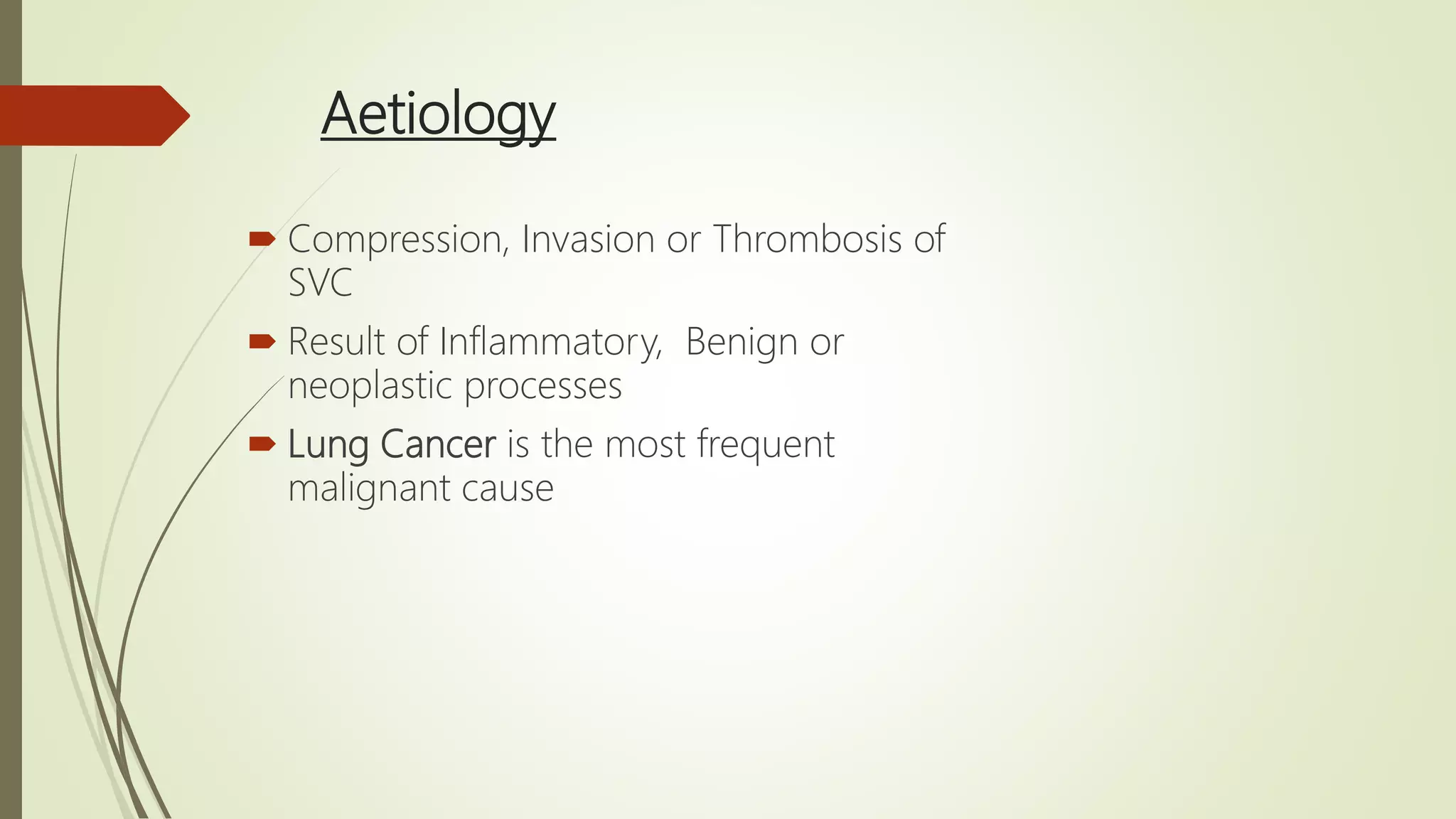 Aetiology

Compression, Invasion or Thrombosis of SVC

Result of Inflammatory,  Benign or neoplastic processes

Lung Cancer is the most frequent malignant cause